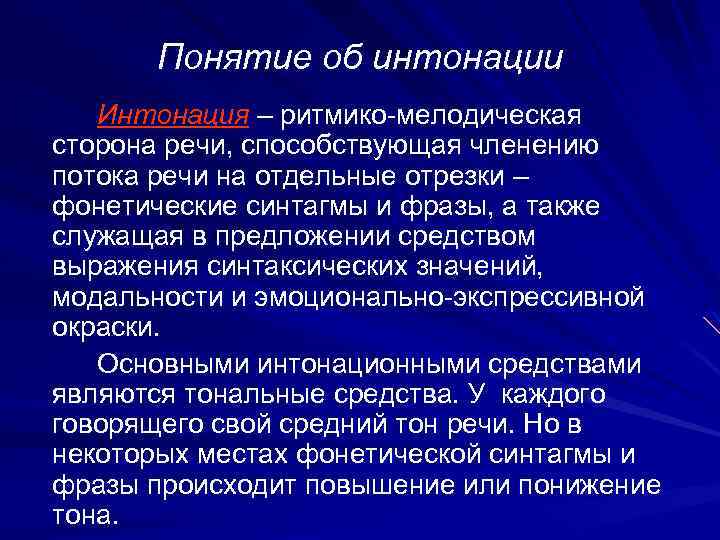 Понятие об интонации

Интонация – ритмико-мелодическая сторона речи, способствующая членению потока речи на отдельные отрезки – фонетические синтагмы и фразы, а также служащая в предложении средством выражения синтаксических значений, модальности и эмоционально-экспрессивной окраски.

Основными интонационными средствами являются тональные средства. У каждого говорящего свой средний тон речи. Но в некоторых местах фонетической синтагмы и фразы происходит повышение или понижение тона.